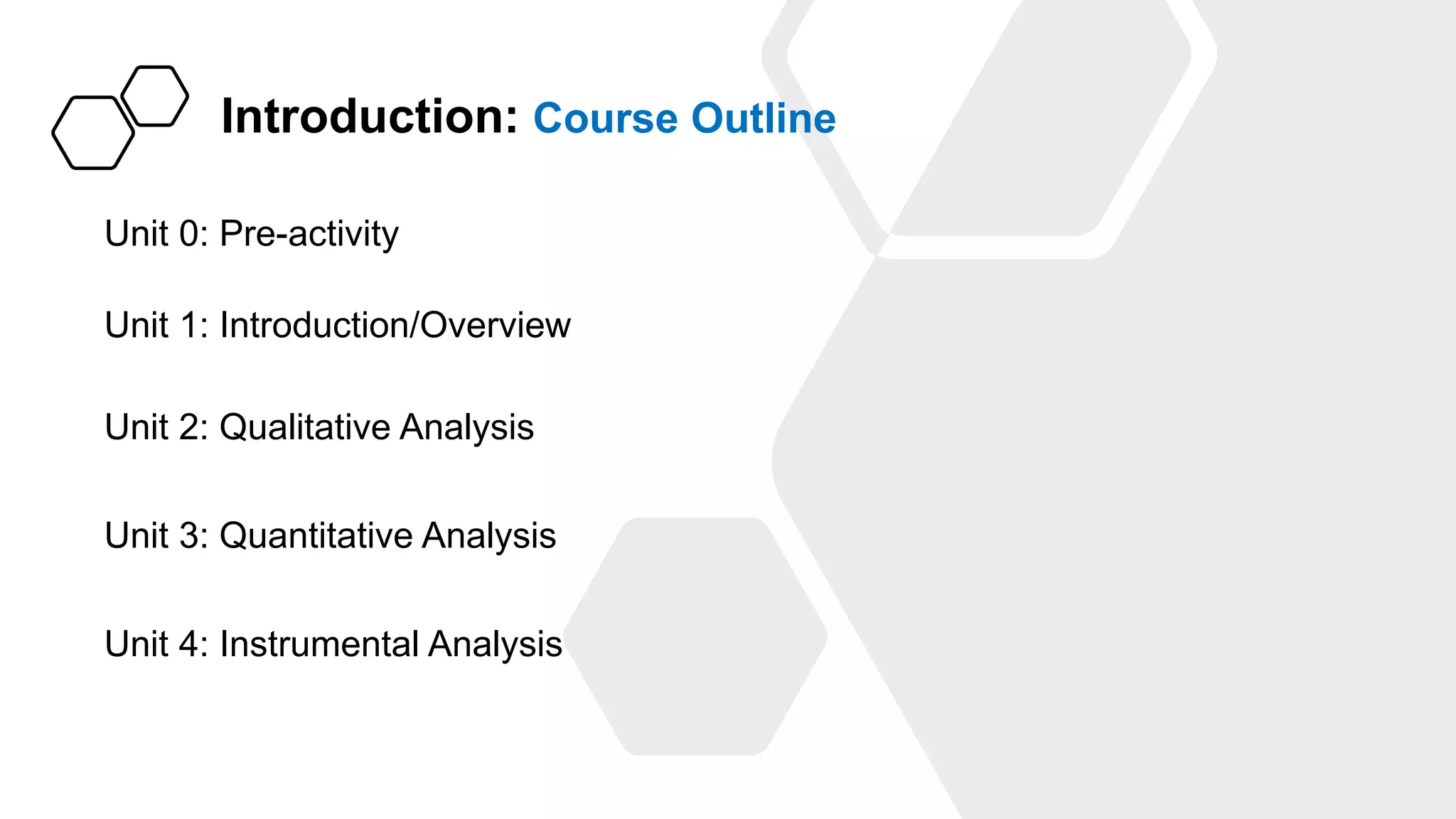 Introduction: Course Outline

Unit 0: Pre-activity

Unit 1: Introduction/Overview

Unit 2: Qualitative Analysis

Unit 3: Quantitative Analysis

Unit 4: Instrumental Analysis